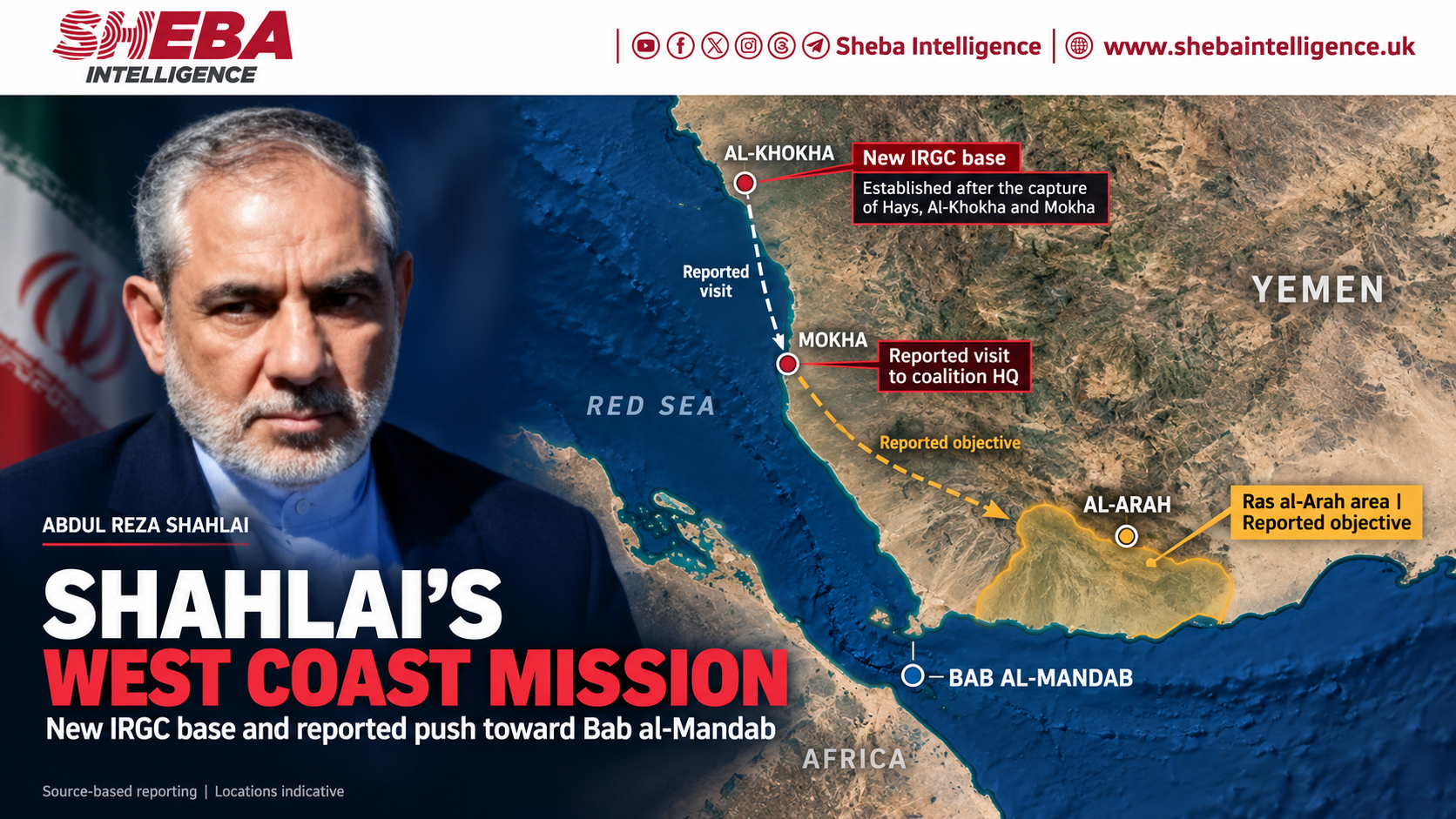 SHEBA INTELLIGENCE

Sheba Intelligence | www.shebaintelligence.uk

AL-KHOKHA

New IRGC base

Established after the capture of Hays, Al-Khokha and Mokha

Reported visit

MOKHA

Reported visit to coalition HQ

YEMEN

RED SEA

Reported objective

AL-ARAH

Ras al-Arah area | Reported objective

BAB AL-MANDAB

AFRICA

ABDUL REZA SHAHLAI

SHAHLAI'S WEST COAST MISSION

New IRGC base and reported push toward Bab al-Mandab

Source-based reporting | Locations indicative